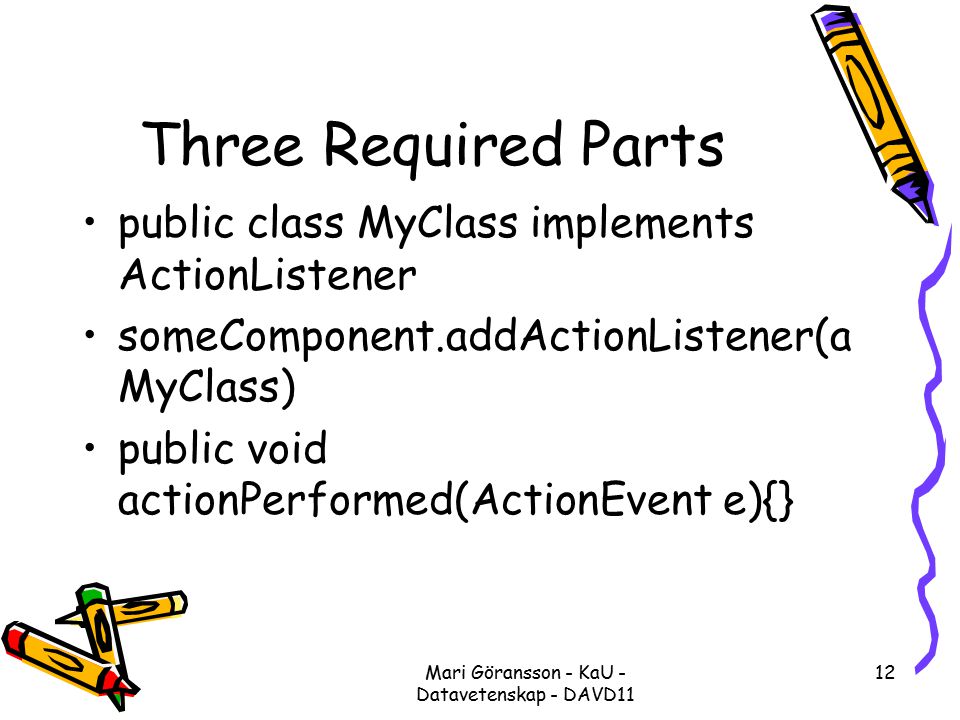 Three Required Parts

• public class MyClass implements ActionListener
• someComponent.addActionListener(a MyClass)
• public void actionPerformed(ActionEvent e){}

Mari Göransson - KaU - Datavetenskap - DAVD11

12